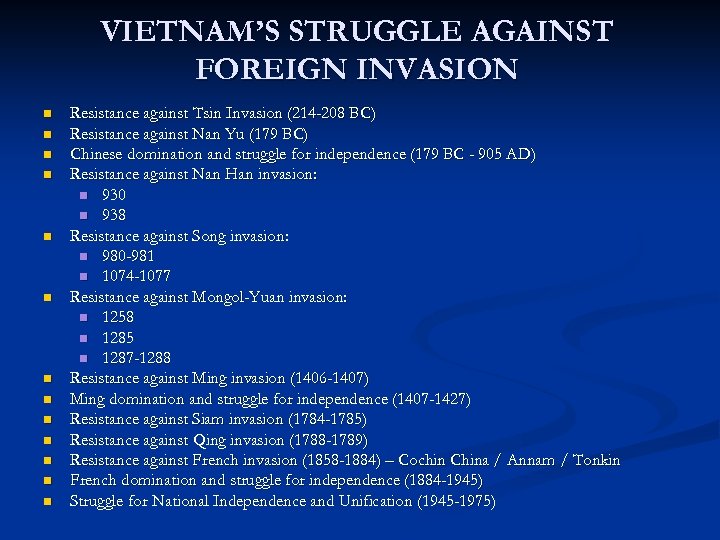 VIETNAM'S STRUGGLE AGAINST FOREIGN INVASION

- Resistance against Tsin Invasion (214-208 BC)
- Resistance against Nan Yu (179 BC)
- Chinese domination and struggle for independence (179 BC - 905 AD)
- Resistance against Nan Han invasion:
  - 930
  - 938
- Resistance against Song invasion:
  - 980-981
  - 1074-1077
- Resistance against Mongol-Yuan invasion:
  - 1258
  - 1285
  - 1287-1288
- Resistance against Ming invasion (1406-1407)
- Ming domination and struggle for independence (1407-1427)
- Resistance against Siam invasion (1784-1785)
- Resistance against Qing invasion (1788-1789)
- Resistance against French invasion (1858-1884) – Cochin China / Annam / Tonkin
- French domination and struggle for independence (1884-1945)
- Struggle for National Independence and Unification (1945-1975)